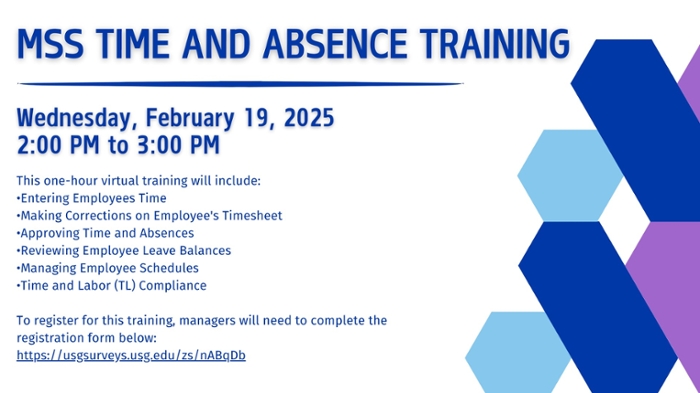 MSS TIME AND ABSENCE TRAINING

Wednesday, February 19, 2025
2:00 PM to 3:00 PM

This one-hour virtual training will include:
•Entering Employees Time
•Making Corrections on Employee's Timesheet
•Approving Time and Absences
•Reviewing Employee Leave Balances
•Managing Employee Schedules
•Time and Labor (TL) Compliance

To register for this training, managers will need to complete the registration form below:
https://usgsurveys.usg.edu/zs/nABqDb